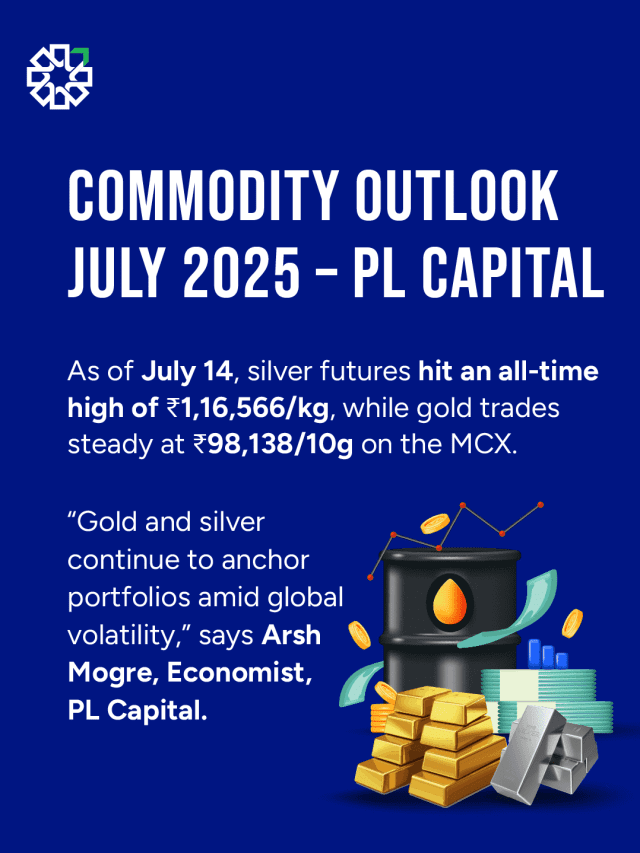 COMMODITY OUTLOOK JULY 2025 – PL CAPITAL

As of July 14, silver futures hit an all-time high of ₹1,16,566/kg, while gold trades steady at ₹98,138/10g on the MCX.

“Gold and silver continue to anchor portfolios amid global volatility,” says Arsh Mogre, Economist, PL Capital.